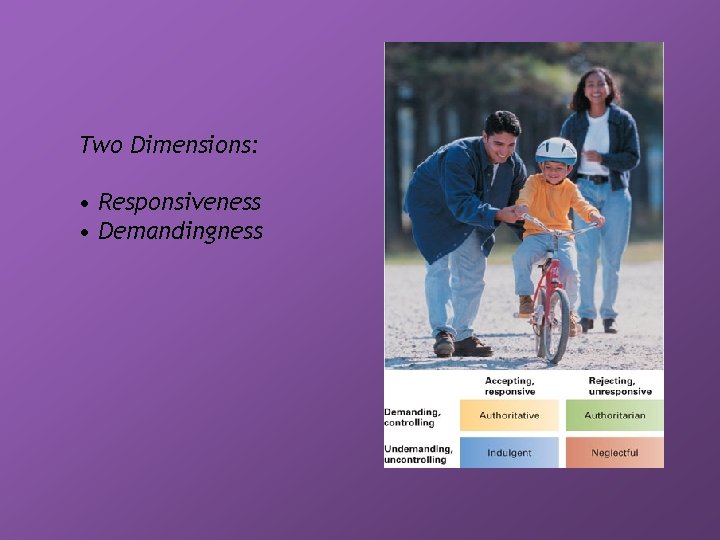 Two Dimensions:

• Responsiveness
• Demandingness

|  | Accepting, responsive | Rejecting, unresponsive |
|---|---|---|
| Demanding, controlling | Authoritative | Authoritarian |
| Undemanding, uncontrolling | Indulgent | Neglectful |